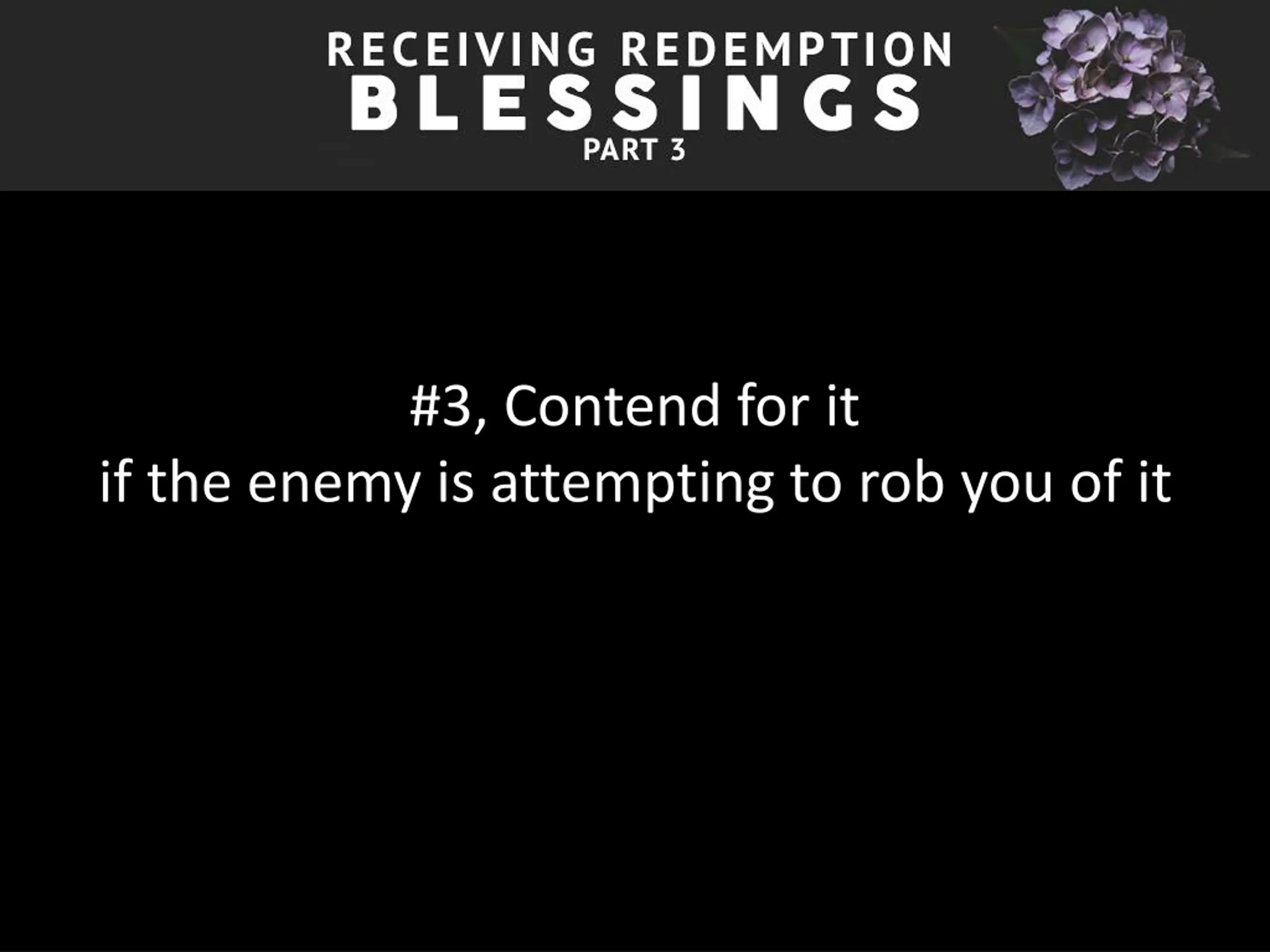 RECEIVING REDEMPTION
BLESSINGS
PART 3

#3, Contend for it
if the enemy is attempting to rob you of it